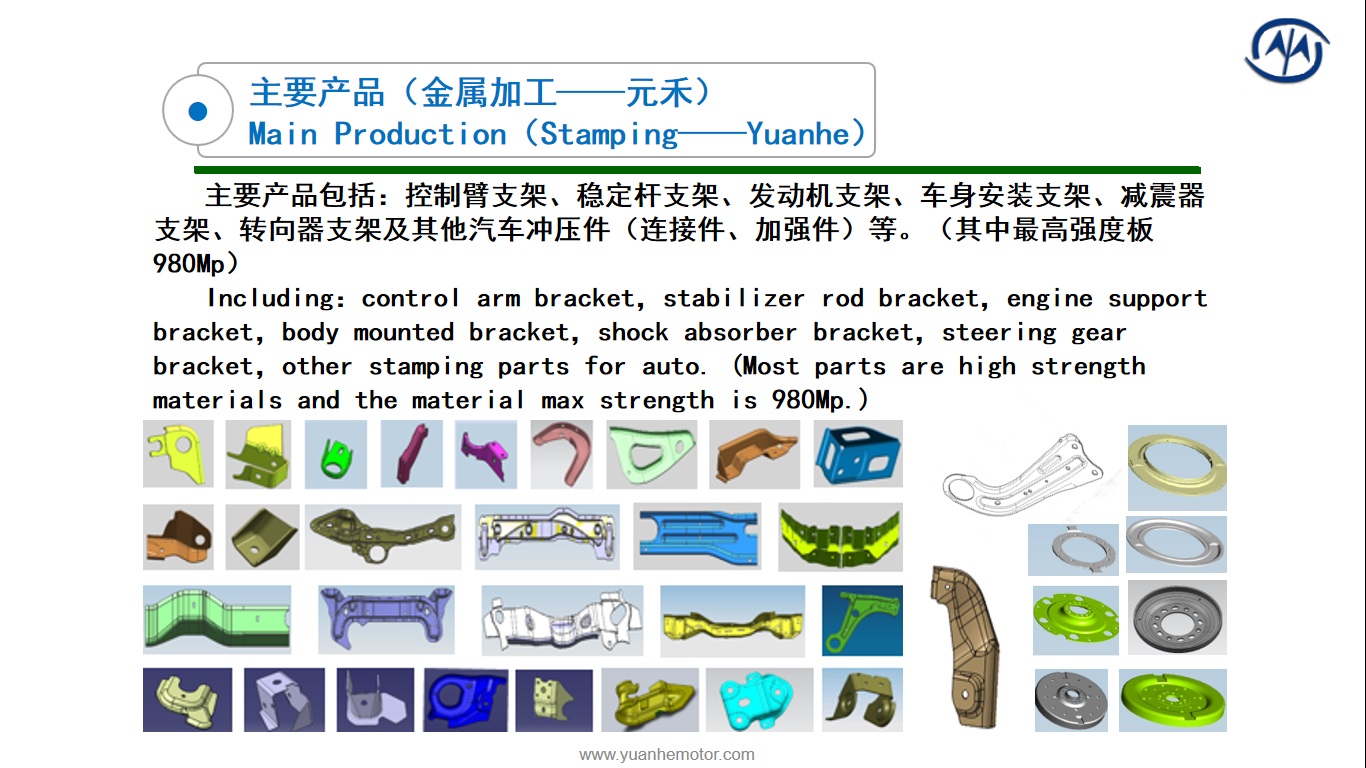 主要产品（金属加工——元禾）
Main Production（Stamping——Yuanhe）

主要产品包括：控制臂支架、稳定杆支架、发动机支架、车身安装支架、减震器支架、转向器支架及其他汽车冲压件（连接件、加强件）等。（其中最高强度板980Mp）

Including: control arm bracket, stabilizer rod bracket, engine support bracket, body mounted bracket, shock absorber bracket, steering gear bracket, other stamping parts for auto. (Most parts are high strength materials and the material max strength is 980Mp.)

www.yuanhemotor.com